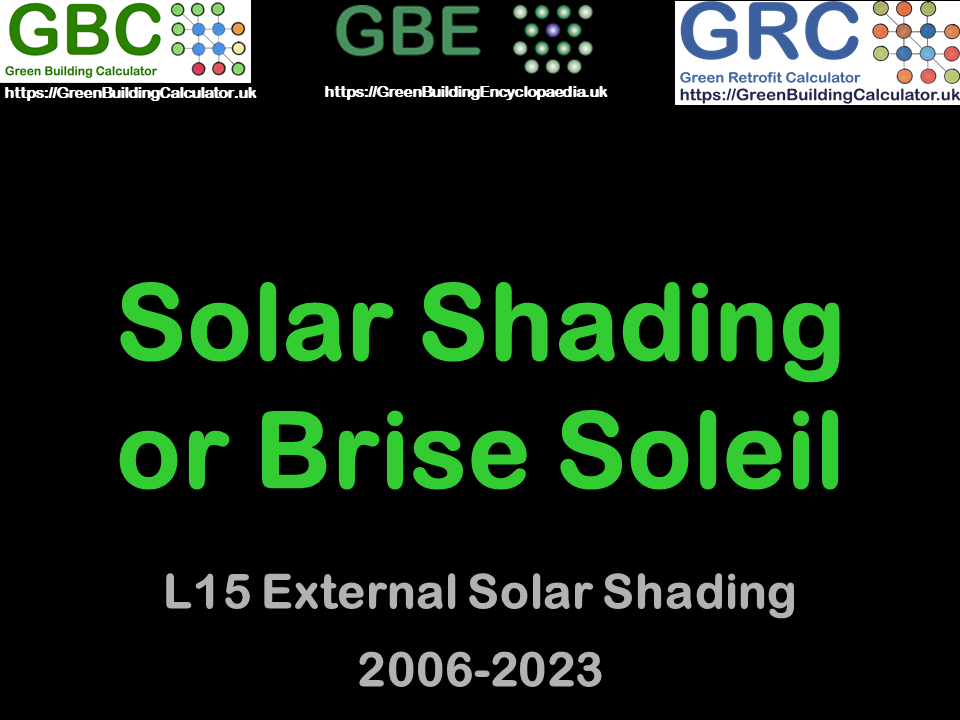 GBC
Green Building Calculator
https://GreenBuildingCalculator.uk

GBE
https://GreenBuildingEncyclopaedia.uk

GRC
Green Retrofit Calculator
https://GreenBuildingCalculator.uk

Solar Shading or Brise Soleil

L15 External Solar Shading

2006-2023